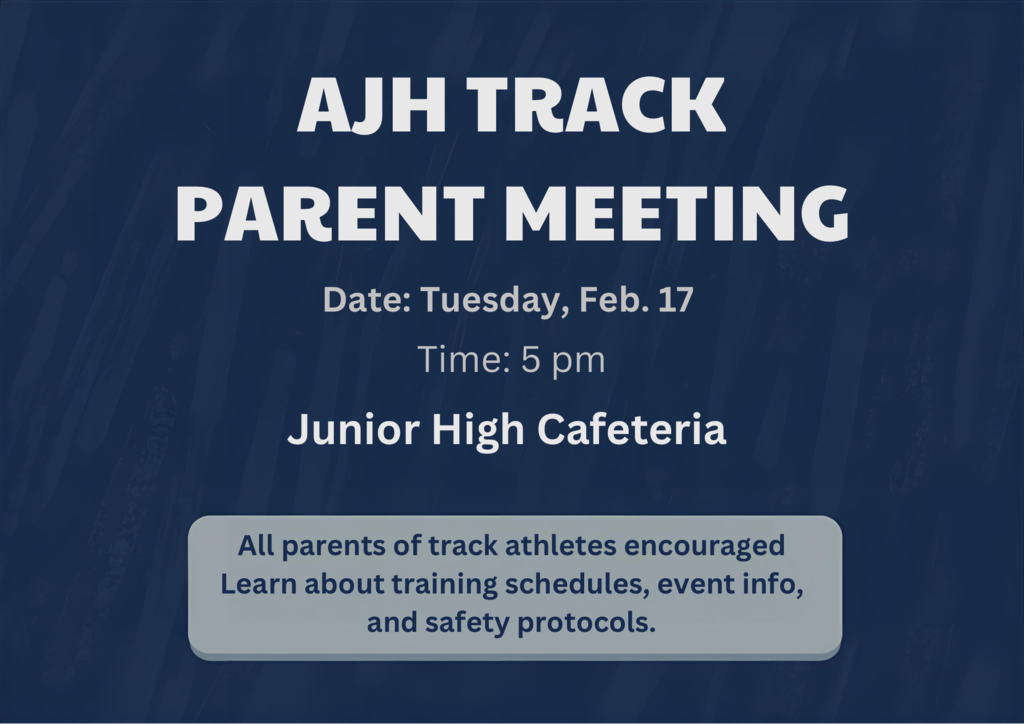 AJH TRACK PARENT MEETING

Date: Tuesday, Feb. 17

Time: 5 pm

Junior High Cafeteria

All parents of track athletes encouraged Learn about training schedules, event info, and safety protocols.